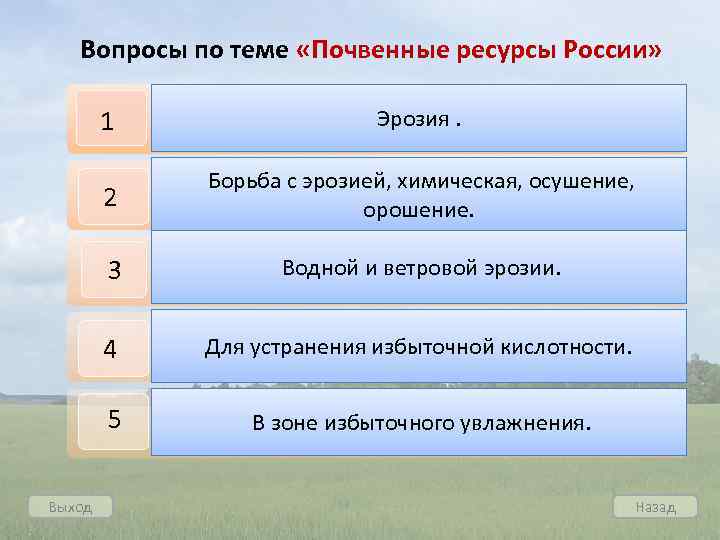 Вопросы по теме «Почвенные ресурсы России»

1
Эрозия .

2
Борьба с эрозией, химическая, осушение, орошение.

3
Водной и ветровой эрозии.

4
Для устранения избыточной кислотности.

5
В зоне избыточного увлажнения.

Выход

Назад